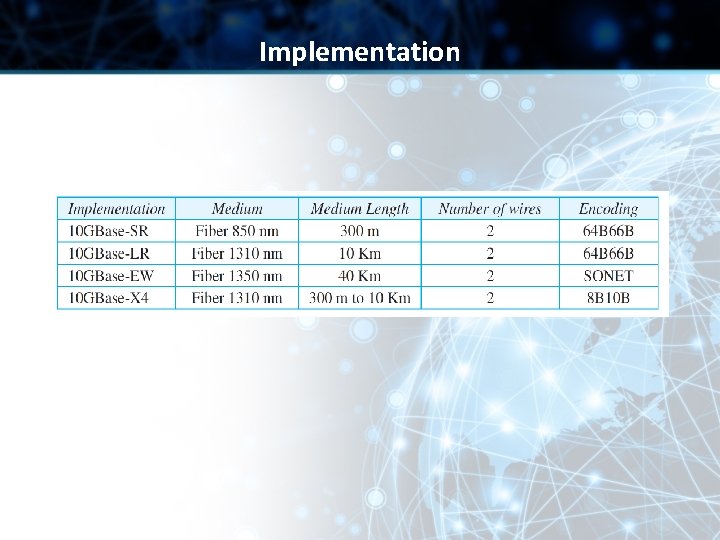 Implementation

| Implementation | Medium | Medium Length | Number of wires | Encoding |
|---|---|---|---|---|
| 10GBase-SR | Fiber 850 nm | 300 m | 2 | 64B66B |
| 10GBase-LR | Fiber 1310 nm | 10 Km | 2 | 64B66B |
| 10GBase-EW | Fiber 1350 nm | 40 Km | 2 | SONET |
| 10GBase-X4 | Fiber 1310 nm | 300 m to 10 Km | 2 | 8B10B |